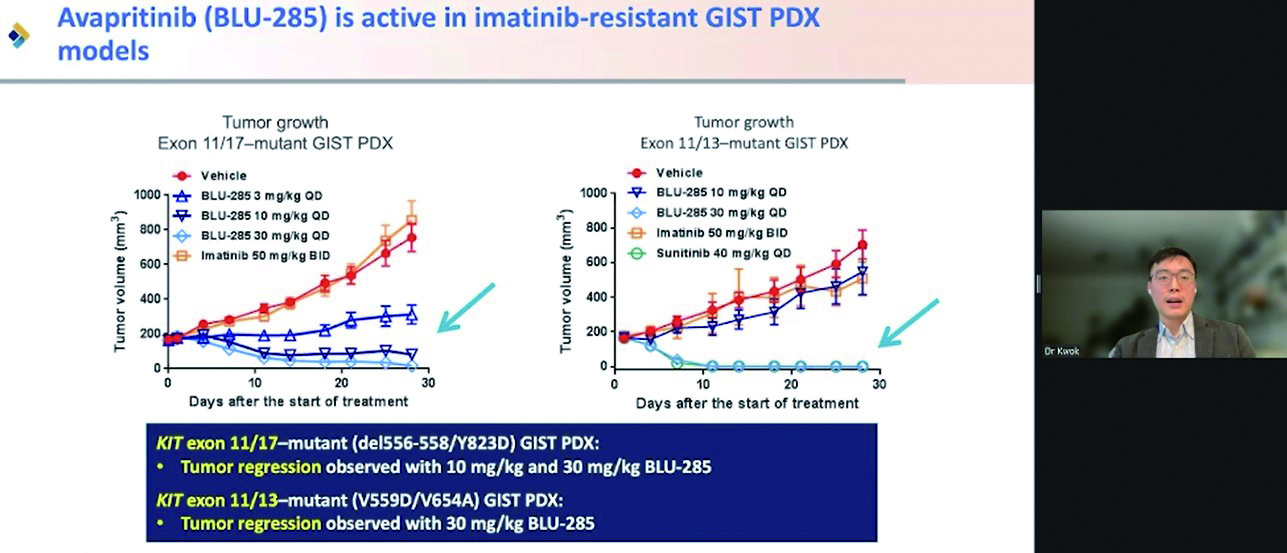 Avapritinib (BLU-285) is active in imatinib-resistant GIST PDX models

Tumor growth
Exon 11/17–mutant GIST PDX

Vehicle
BLU-285 3 mg/kg QD
BLU-285 10 mg/kg QD
BLU-285 30 mg/kg QD
Imatinib 50 mg/kg BID

Tumor volume ($mm^3$)
1000
800
600
400
200
0
0 10 20 30
Days after the start of treatment

Tumor growth
Exon 11/13–mutant GIST PDX

Vehicle
BLU-285 10 mg/kg QD
BLU-285 30 mg/kg QD
Imatinib 50 mg/kg BID
Sunitinib 40 mg/kg QD

Tumor volume ($mm^3$)
1000
800
600
400
200
0
0 10 20 30
Days after the start of treatment

KIT exon 11/17–mutant (del556-558/Y823D) GIST PDX:
• Tumor regression observed with 10 mg/kg and 30 mg/kg BLU-285

KIT exon 11/13–mutant (V559D/V654A) GIST PDX:
• Tumor regression observed with 30 mg/kg BLU-285

Dr Kwok